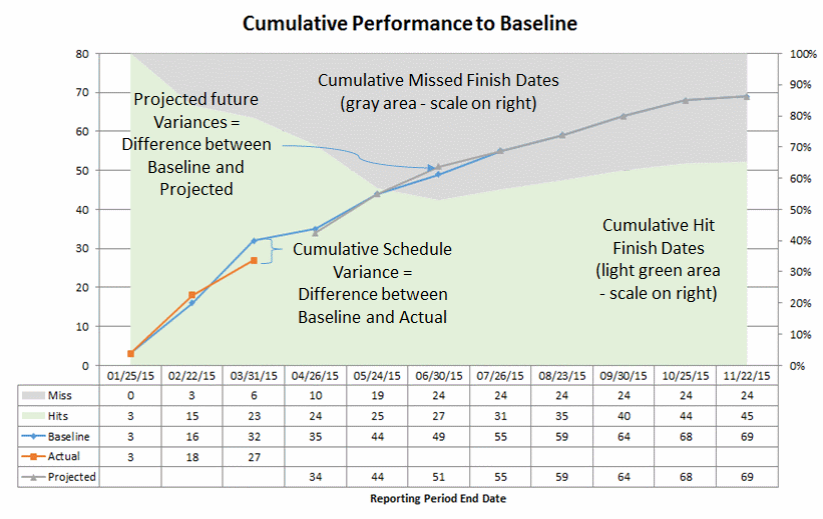 Cumulative Performance to Baseline

80
70
60
50
40
30
20
10
0

100%
90%
80%
70%
60%
50%
40%
30%
20%
10%
0%

Cumulative Missed Finish Dates (gray area - scale on right)

Projected future Variances = Difference between Baseline and Projected

Cumulative Schedule Variance = Difference between Baseline and Actual

Cumulative Hit Finish Dates (light green area - scale on right)

| | 01/25/15 | 02/22/15 | 03/31/15 | 04/26/15 | 05/24/15 | 06/30/15 | 07/26/15 | 08/23/15 | 09/30/15 | 10/25/15 | 11/22/15 |
|---|---|---|---|---|---|---|---|---|---|---|---|
| Miss | 0 | 3 | 6 | 10 | 19 | 24 | 24 | 24 | 24 | 24 | 24 |
| Hits | 3 | 15 | 23 | 24 | 25 | 27 | 31 | 35 | 40 | 44 | 45 |
| Baseline | 3 | 16 | 32 | 35 | 44 | 49 | 55 | 59 | 64 | 68 | 69 |
| Actual | 3 | 18 | 27 | | | | | | | | |
| Projected | | | | 34 | 44 | 51 | 55 | 59 | 64 | 68 | 69 |

Reporting Period End Date